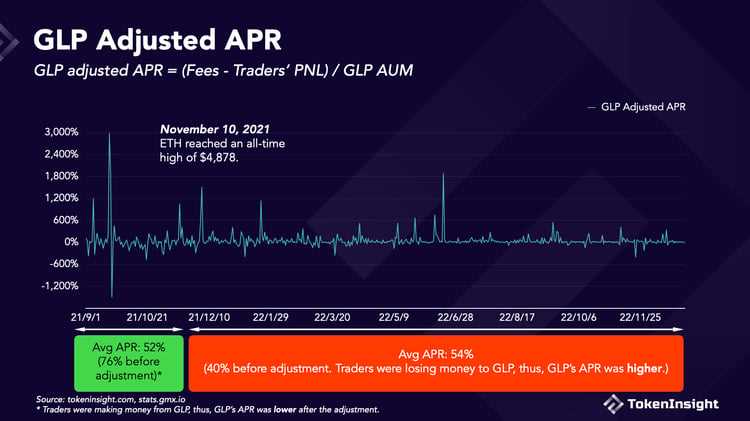 GLP Adjusted APR
GLP adjusted APR = (Fees - Traders' PNL) / GLP AUM

— GLP Adjusted APR

November 10, 2021
ETH reached an all-time high of $4,878.

3,000%
2,400%
1,800%
1,200%
600%
0%
-600%
-1,200%

21/9/1
21/10/21
21/12/10
22/1/29
22/3/20
22/5/9
22/6/28
22/8/17
22/10/6
22/11/25

Avg APR: 52% (76% before adjustment)*

Avg APR: 54%
(40% before adjustment. Traders were losing money to GLP, thus, GLP's APR was higher.)

Source: tokeninsight.com, stats.gmx.io
* Traders were making money from GLP, thus, GLP's APR was lower after the adjustment.

TokenInsight